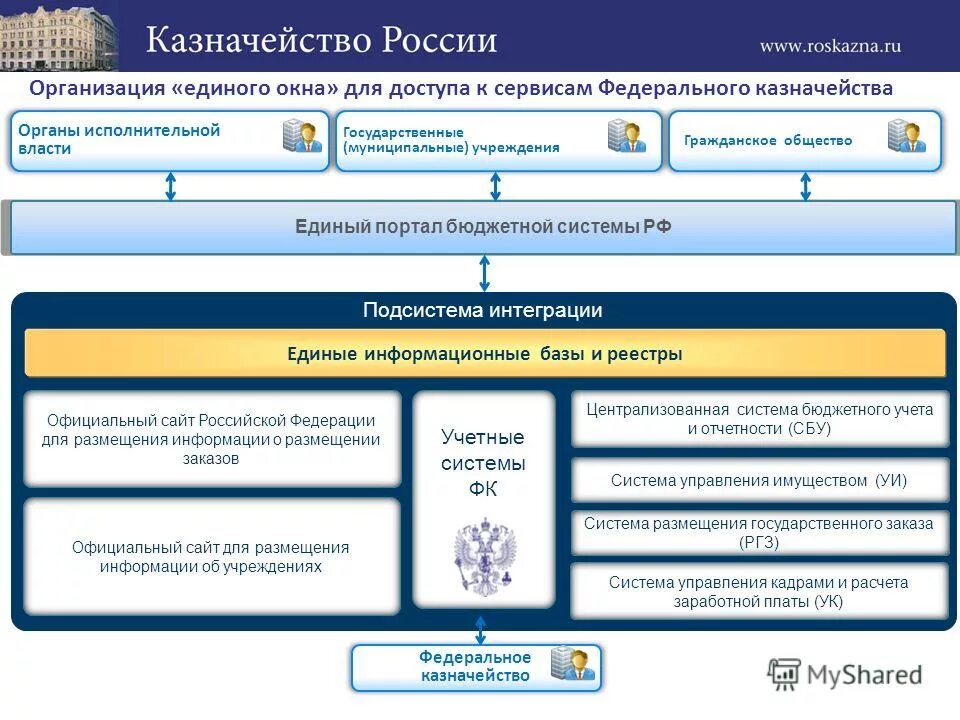 Казначейство России

www.roskazna.ru

Организация «единого окна» для доступа к сервисам Федерального казначейства

Органы исполнительной власти

Государственные (муниципальные) учреждения

Гражданское общество

Единый портал бюджетной системы РФ

Подсистема интеграции

Единые информационные базы и реестры

Официальный сайт Российской Федерации для размещения информации о размещении заказов

Официальный сайт для размещения информации об учреждениях

Учетные системы ФК

Централизованная система бюджетного учета и отчетности (СБУ)

Система управления имуществом (УИ)

Система размещения государственного заказа (РГЗ)

Система управления кадрами и расчета заработной платы (УК)

Федеральное казначейство

MyShared